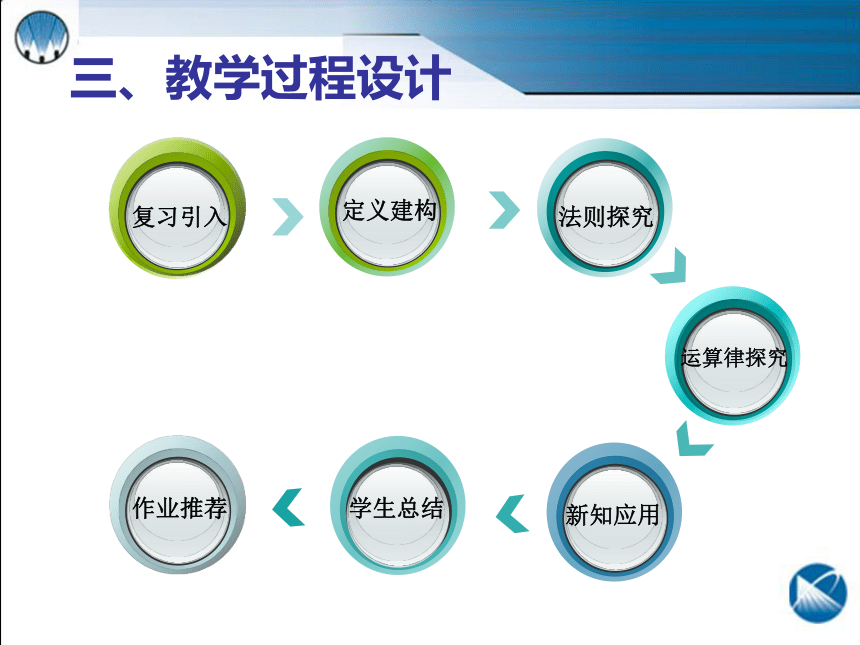 三、教学过程设计

复习引入

定义建构

法则探究

运算律探究

新知应用

学生总结

作业推荐